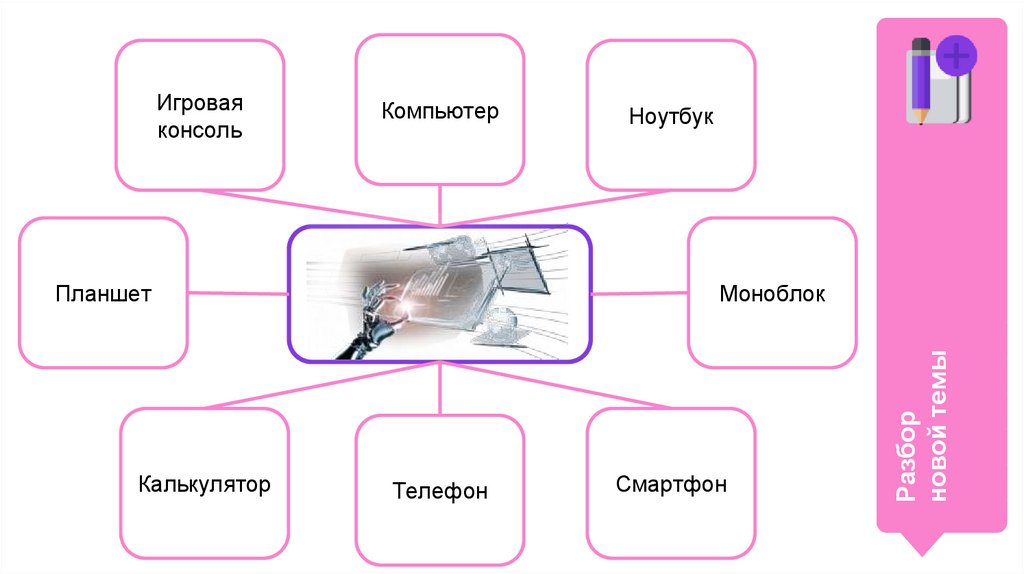 Игровая консоль

Компьютер

Ноутбук

Планшет

Моноблок

Калькулятор

Телефон

Смартфон

Разбор новой темы